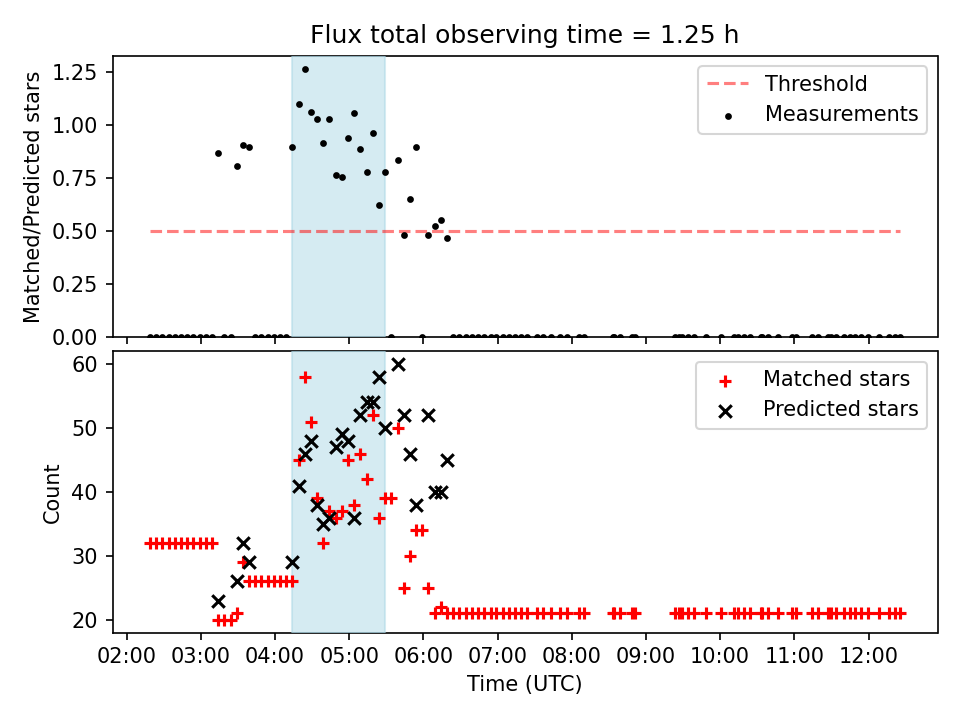 Flux total observing time = 1.25 h

Matched/Predicted stars

1.25
1.00
0.75
0.50
0.25
0.00

Threshold
Measurements

Count

60
50
40
30
20

Matched stars
Predicted stars

02:00 03:00 04:00 05:00 06:00 07:00 08:00 09:00 10:00 11:00 12:00

Time (UTC)